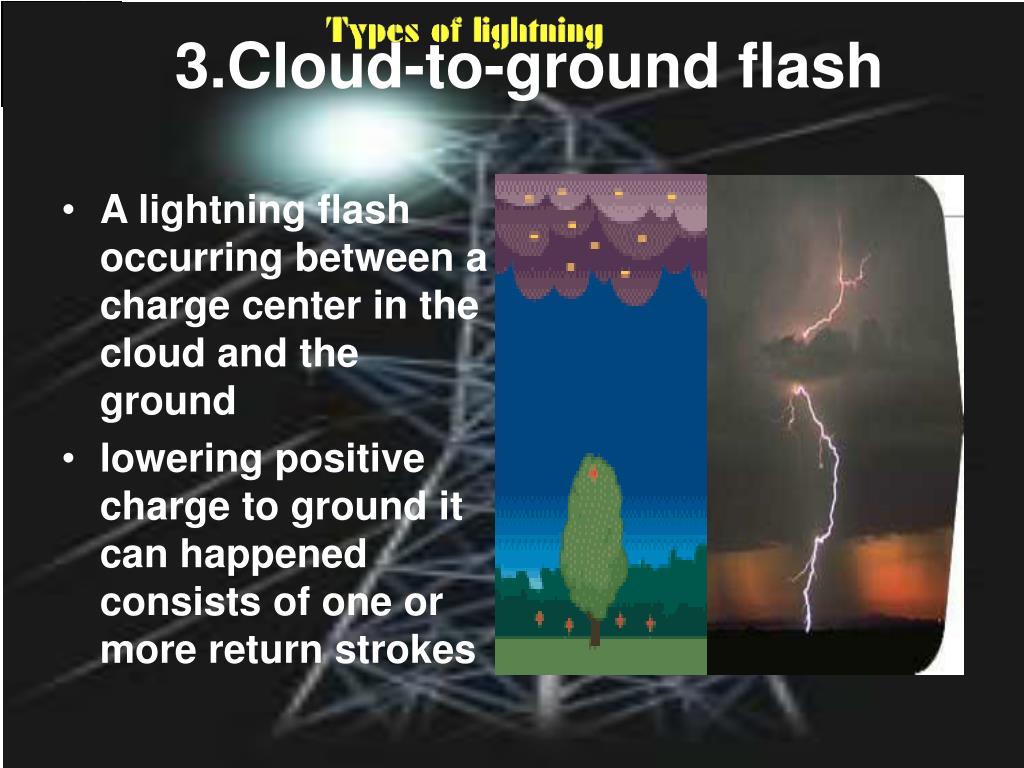 Types of lightning
3.Cloud-to-ground flash

• A lightning flash occurring between a charge center in the cloud and the ground
• lowering positive charge to ground it can happened consists of one or more return strokes